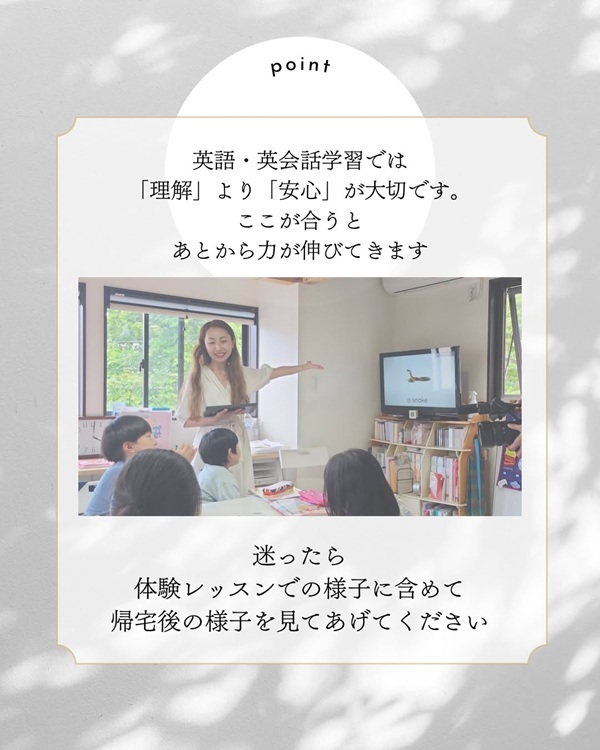 point

英語・英会話学習では
「理解」より「安心」が大切です。
ここが合うと
あとから力が伸びてきます

a snake

迷ったら
体験レッスンでの様子に含めて
帰宅後の様子を見てあげてください